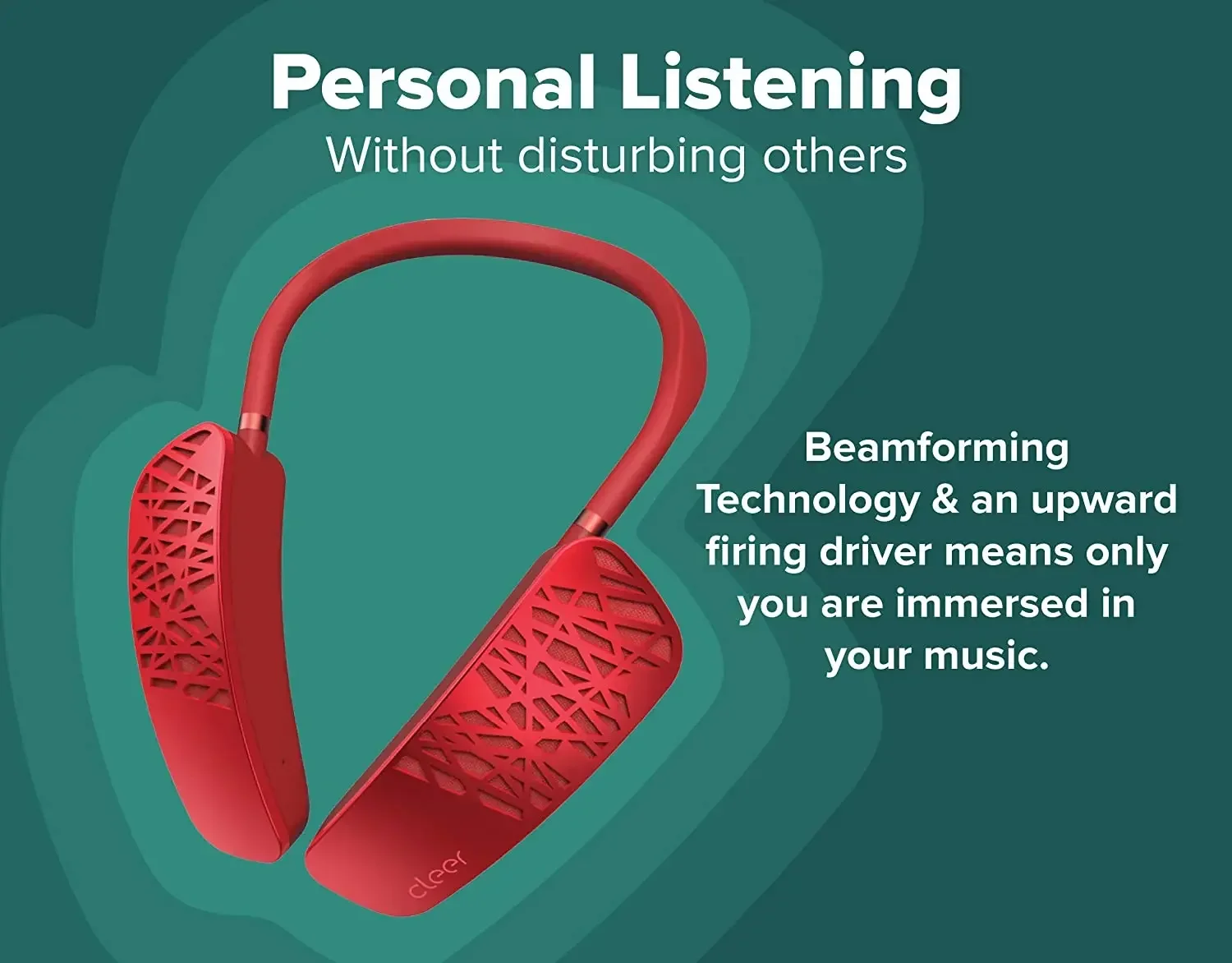 Personal Listening
Without disturbing others

Beamforming Technology & an upward firing driver means only you are immersed in your music.

cleer